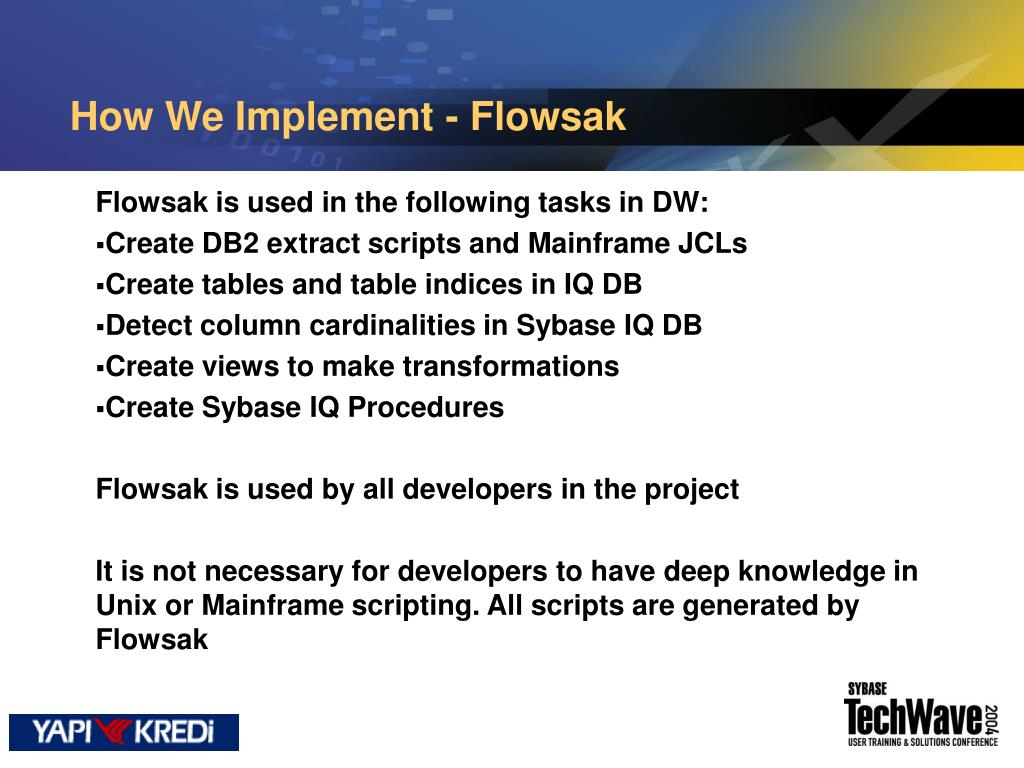 How We Implement - Flowsak

Flowsak is used in the following tasks in DW:
▪Create DB2 extract scripts and Mainframe JCLs
▪Create tables and table indices in IQ DB
▪Detect column cardinalities in Sybase IQ DB
▪Create views to make transformations
▪Create Sybase IQ Procedures

Flowsak is used by all developers in the project

It is not necessary for developers to have deep knowledge in Unix or Mainframe scripting. All scripts are generated by Flowsak

YAPI KREDİ

SYBASE
TechWave 2004
USER TRAINING & SOLUTIONS CONFERENCE